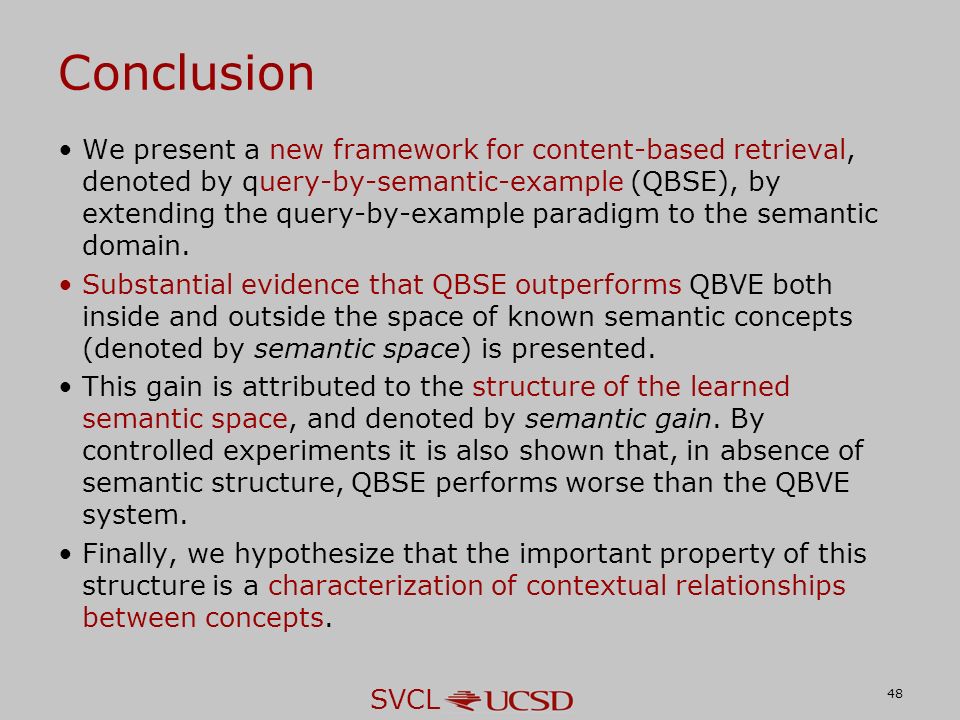 Conclusion

• We present a new framework for content-based retrieval, denoted by query-by-semantic-example (QBSE), by extending the query-by-example paradigm to the semantic domain.

• Substantial evidence that QBSE outperforms QBVE both inside and outside the space of known semantic concepts (denoted by semantic space) is presented.

• This gain is attributed to the structure of the learned semantic space, and denoted by semantic gain. By controlled experiments it is also shown that, in absence of semantic structure, QBSE performs worse than the QBVE system.

• Finally, we hypothesize that the important property of this structure is a characterization of contextual relationships between concepts.

SVCL UCSD

48